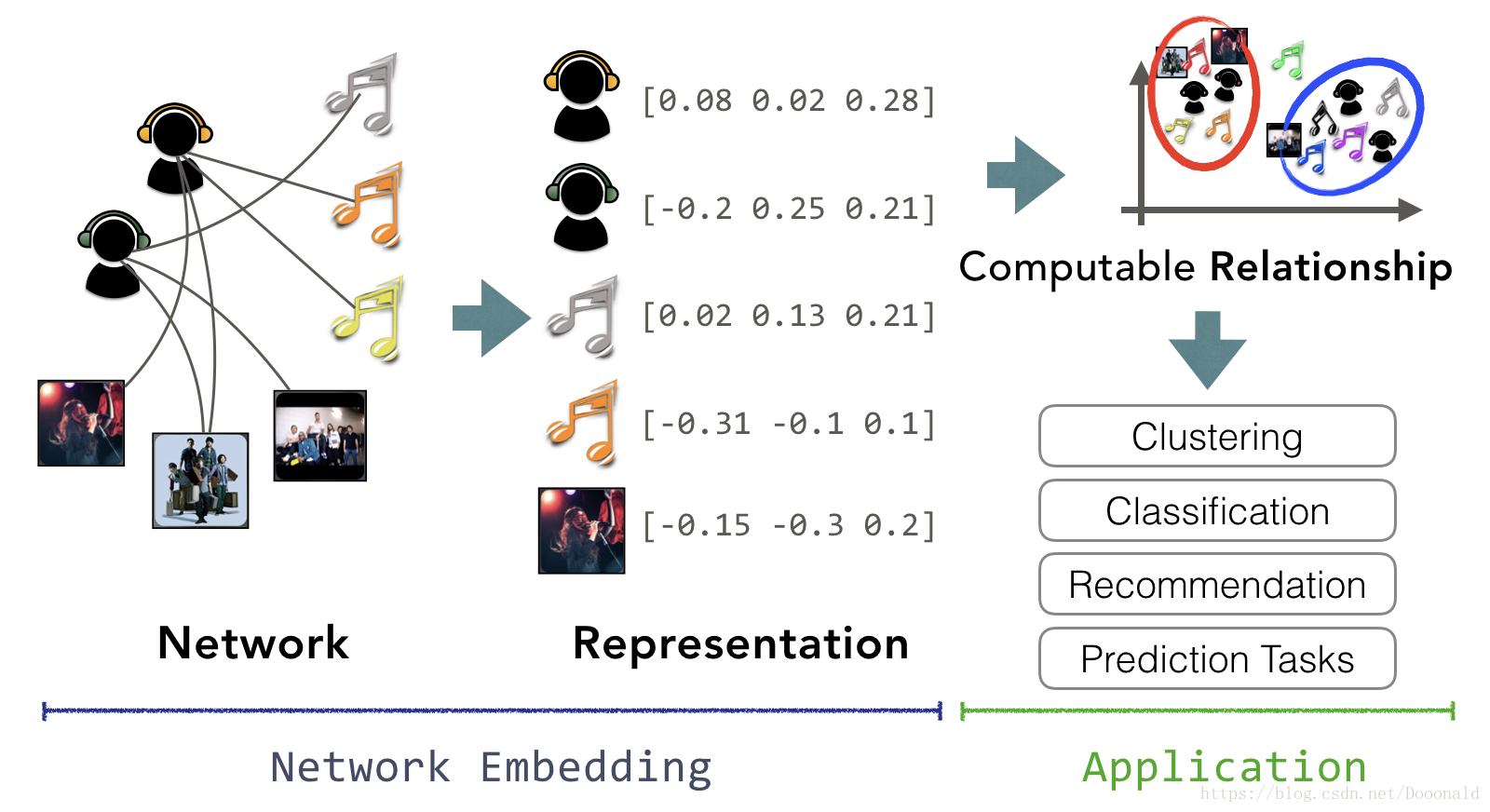 [0.08 0.02 0.28]

[-0.2 0.25 0.21]

[0.02 0.13 0.21]

[-0.31 -0.1 0.1]

[-0.15 -0.3 0.2]

Computable Relationship

Clustering

Classification

Recommendation

Prediction Tasks

Network

Representation

Network Embedding

Application

https://blog.csdn.net/Dooonald